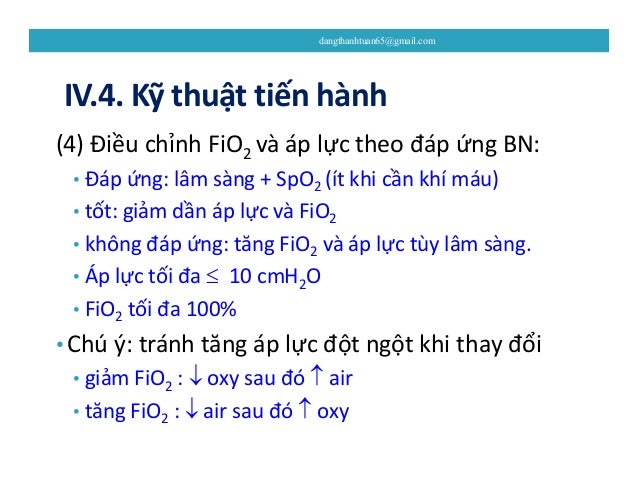 dangthanhtuan65@gmail.com

IV.4. Kỹ thuật tiến hành

(4) Điều chỉnh $FiO_2$ và áp lực theo đáp ứng BN:

• Đáp ứng: lâm sàng + $SpO_2$ (ít khi cần khí máu)
• tốt: giảm dần áp lực và $FiO_2$
• không đáp ứng: tăng $FiO_2$ và áp lực tùy lâm sàng.
• Áp lực tối đa $\leq$ 10 $cmH_2O$
• $FiO_2$ tối đa 100%

• Chú ý: tránh tăng áp lực đột ngột khi thay đổi
• giảm $FiO_2$ : $\downarrow$ oxy sau đó $\uparrow$ air
• tăng $FiO_2$ : $\downarrow$ air sau đó $\uparrow$ oxy